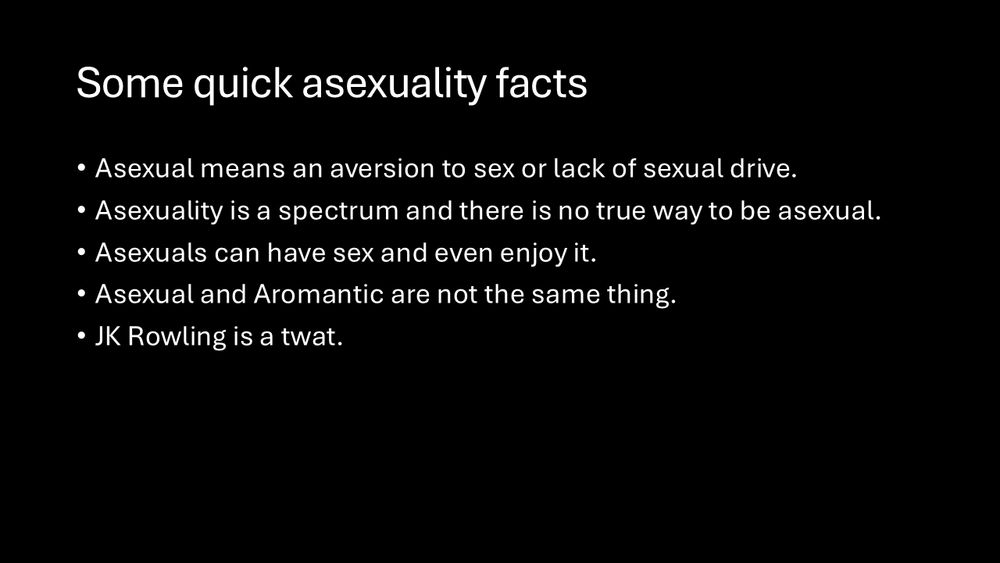 Some quick asexuality facts

• Asexual means an aversion to sex or lack of sexual drive.
• Asexuality is a spectrum and there is no true way to be asexual.
• Asexuals can have sex and even enjoy it.
• Asexual and Aromantic are not the same thing.
• JK Rowling is a twat.